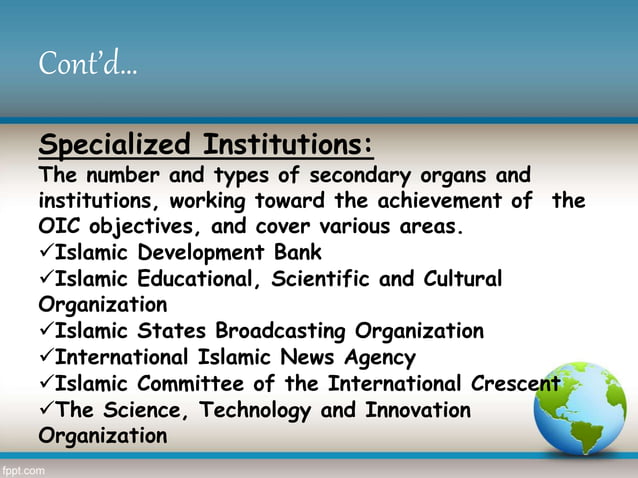 Cont'd...

Specialized Institutions:

The number and types of secondary organs and institutions, working toward the achievement of the OIC objectives, and cover various areas.

✓Islamic Development Bank

✓Islamic Educational, Scientific and Cultural Organization

✓Islamic States Broadcasting Organization

✓International Islamic News Agency

✓Islamic Committee of the International Crescent

✓The Science, Technology and Innovation Organization

fppt.com